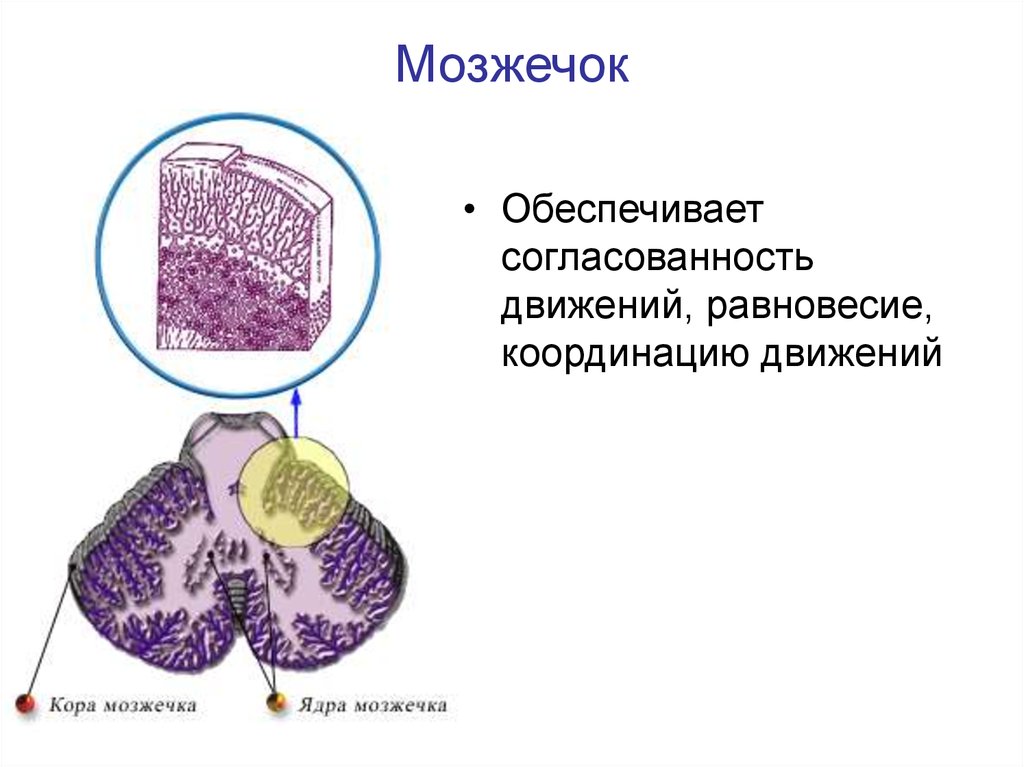 Мозжечок

• Обеспечивает согласованность движений, равновесие, координацию движений

Кора мозжечка

Ядра мозжечка